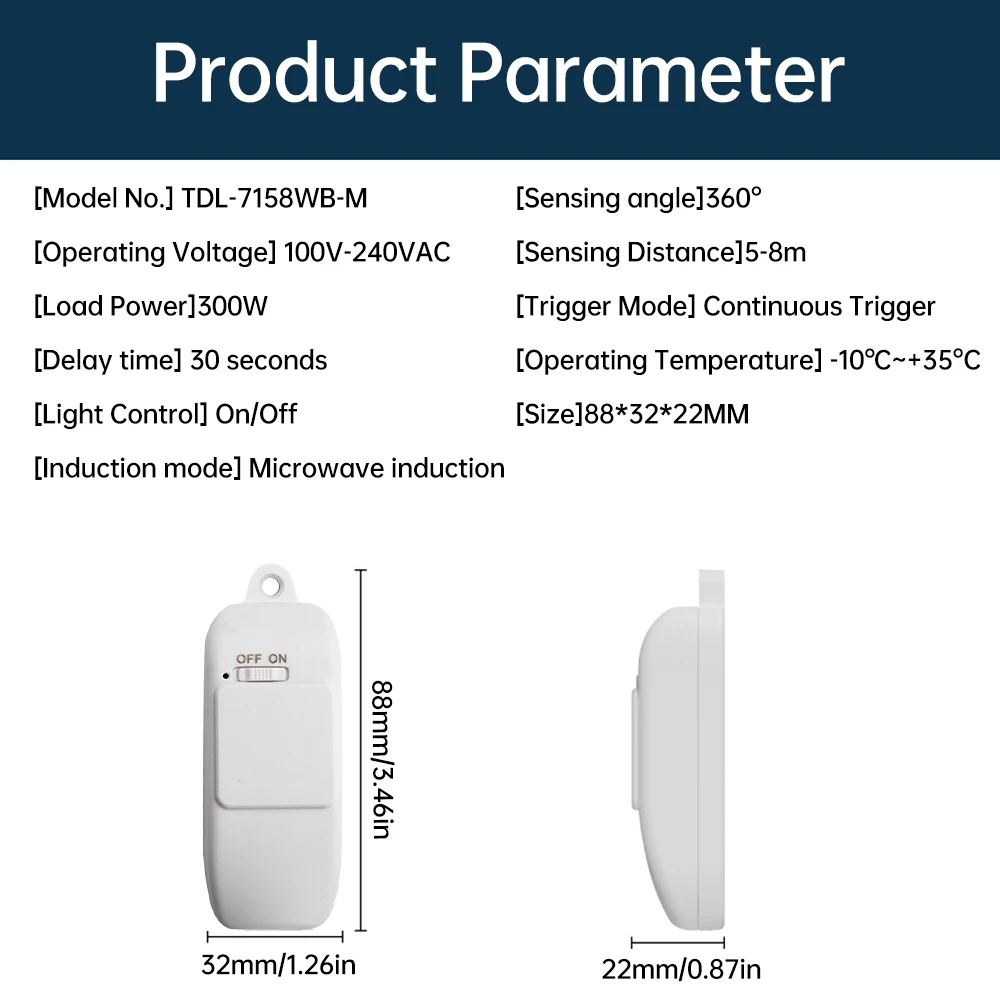 Product Parameter

[Model No.] TDL-7158WB-M

[Operating Voltage] 100V-240VAC

[Load Power]300W

[Delay time] 30 seconds

[Light Control] On/Off

[Induction mode] Microwave induction

[Sensing angle]360°

[Sensing Distance]5-8m

[Trigger Mode] Continuous Trigger

[Operating Temperature] -10℃~+35℃

[Size]88*32*22MM

OFF ON

88mm/3.46in

32mm/1.26in

22mm/0.87in